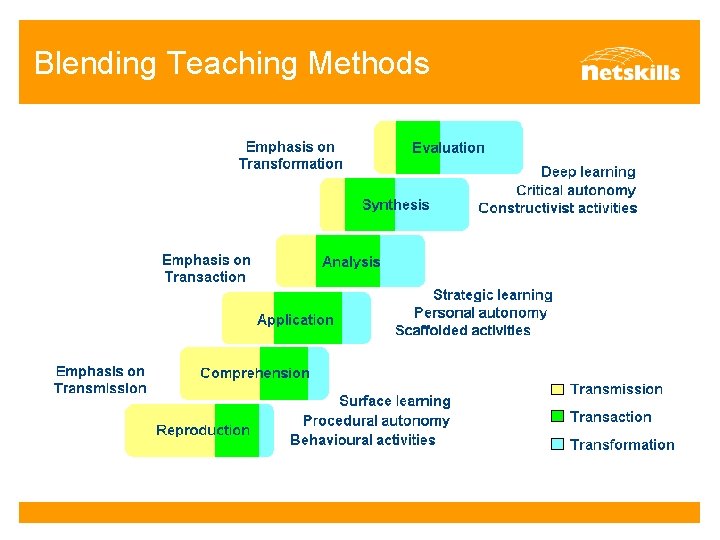 Blending Teaching Methods

Netskills

Emphasis on Transformation

Evaluation

Deep learning
Critical autonomy
Constructivist activities

Synthesis

Emphasis on Transaction

Analysis

Strategic learning
Personal autonomy
Scaffolded activities

Application

Emphasis on Transmission

Comprehension

Surface learning
Procedural autonomy
Behavioural activities

Reproduction

Transmission
Transaction
Transformation